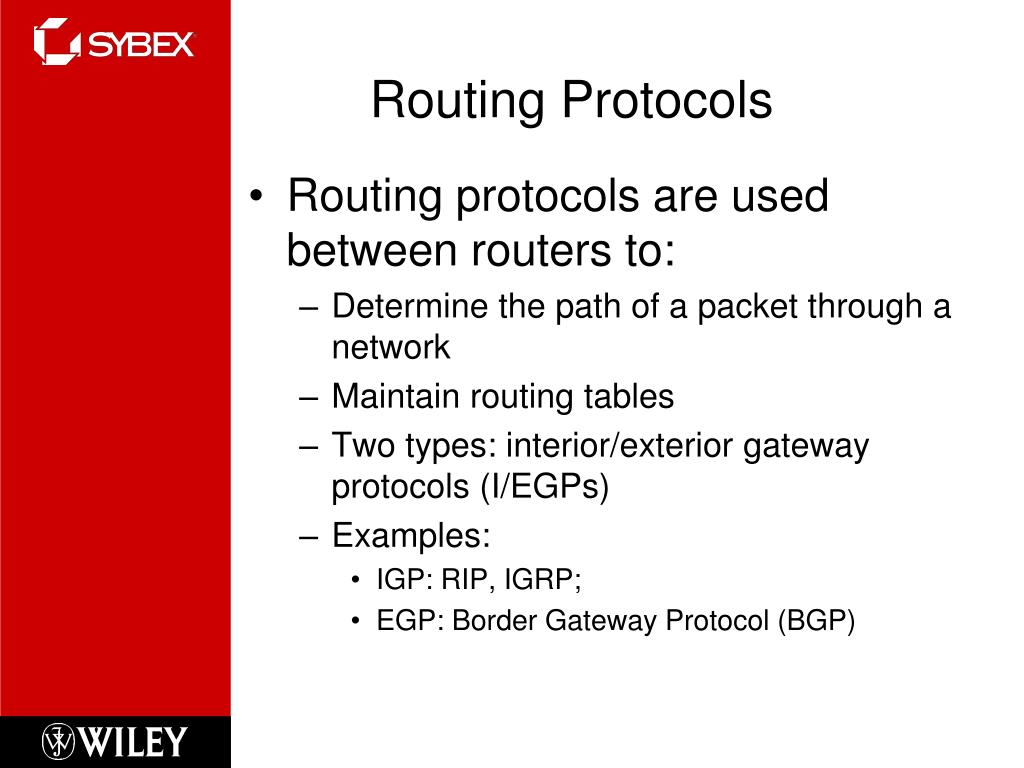 SYBEX

Routing Protocols

• Routing protocols are used between routers to:
– Determine the path of a packet through a network
– Maintain routing tables
– Two types: interior/exterior gateway protocols (I/EGPs)
– Examples:
• IGP: RIP, IGRP;
• EGP: Border Gateway Protocol (BGP)

WILEY